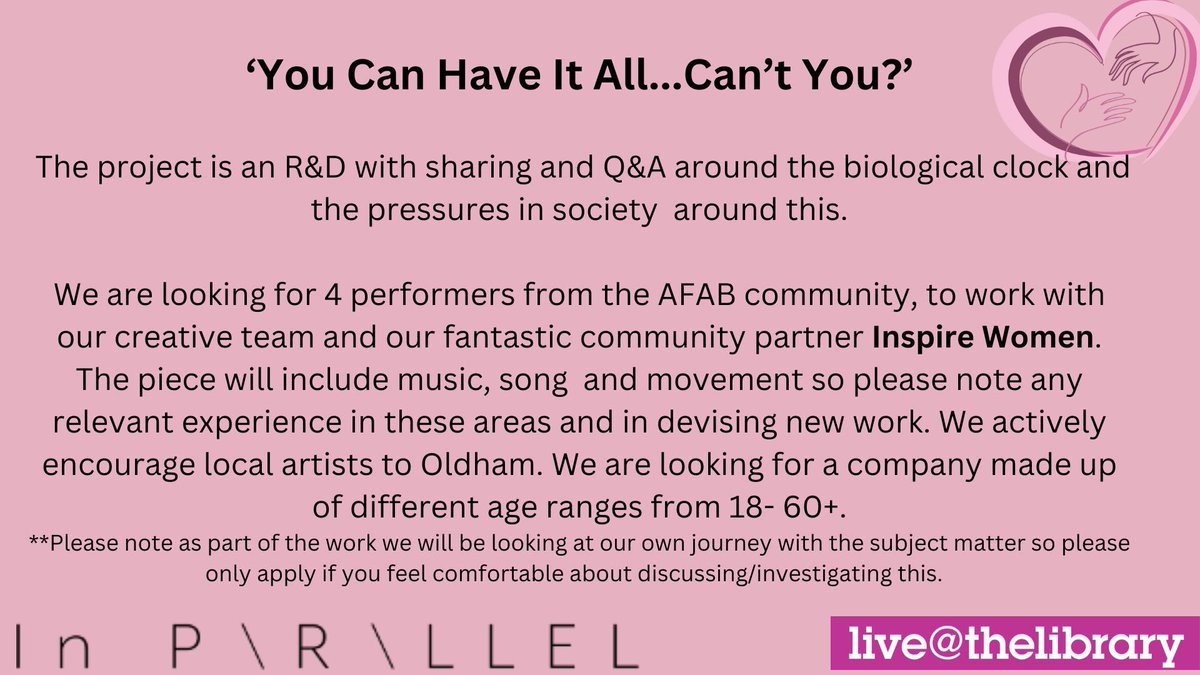 'You Can Have It All...Can't You?'

The project is an R&D with sharing and Q&A around the biological clock and the pressures in society around this.

We are looking for 4 performers from the AFAB community, to work with our creative team and our fantastic community partner Inspire Women. The piece will include music, song and movement so please note any relevant experience in these areas and in devising new work. We actively encourage local artists to Oldham. We are looking for a company made up of different age ranges from 18- 60+.

**Please note as part of the work we will be looking at our own journey with the subject matter so please only apply if you feel comfortable about discussing/investigating this.

In P\R\LLEL

live@thelibrary